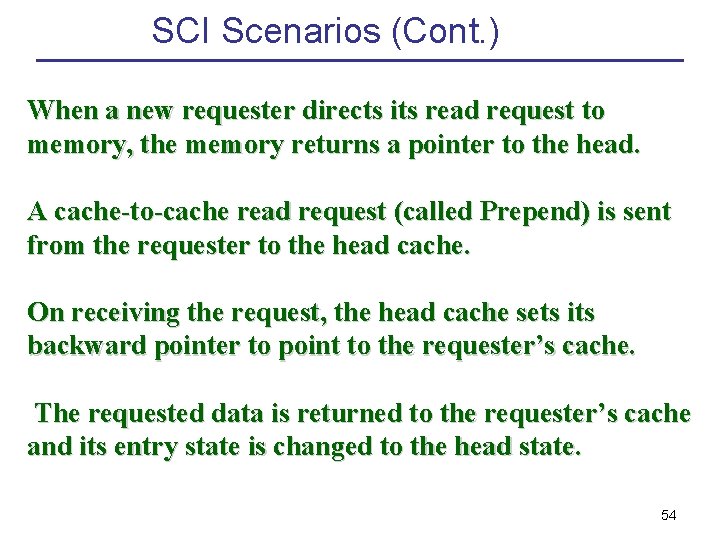 SCI Scenarios (Cont.)

When a new requester directs its read request to memory, the memory returns a pointer to the head.

A cache-to-cache read request (called Prepend) is sent from the requester to the head cache.

On receiving the request, the head cache sets its backward pointer to point to the requester's cache.

The requested data is returned to the requester's cache and its entry state is changed to the head state.

54